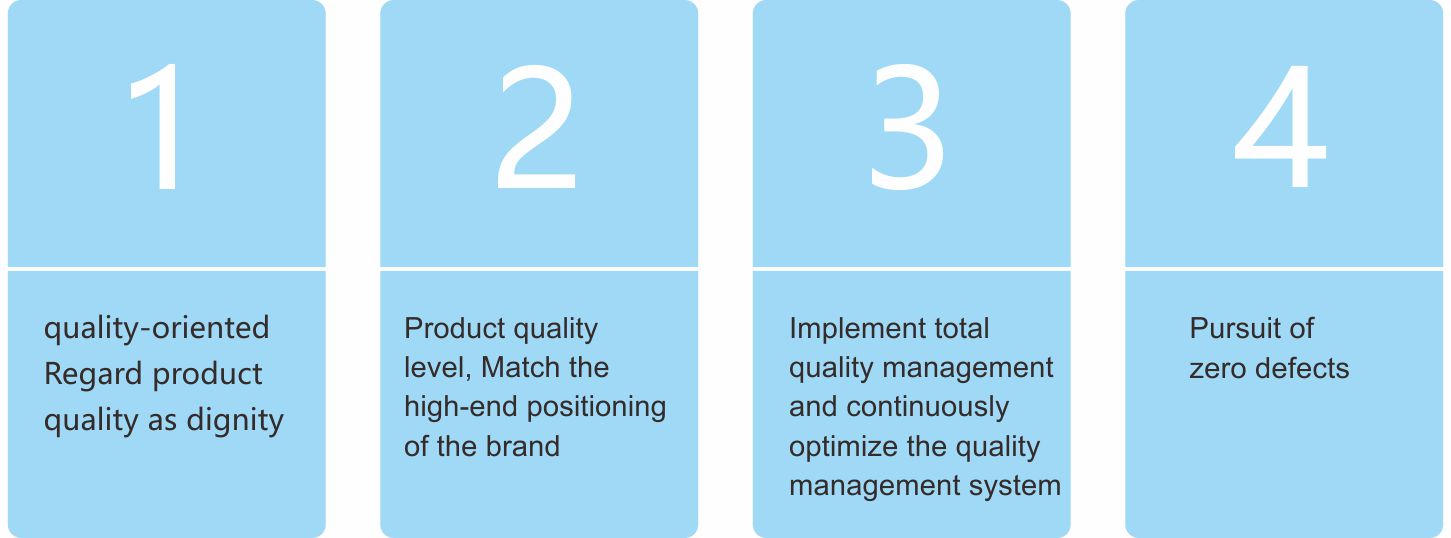 1

quality-oriented Regard product quality as dignity

2

Product quality level, Match the high-end positioning of the brand

3

Implement total quality management and continuously optimize the quality management system

4

Pursuit of zero defects